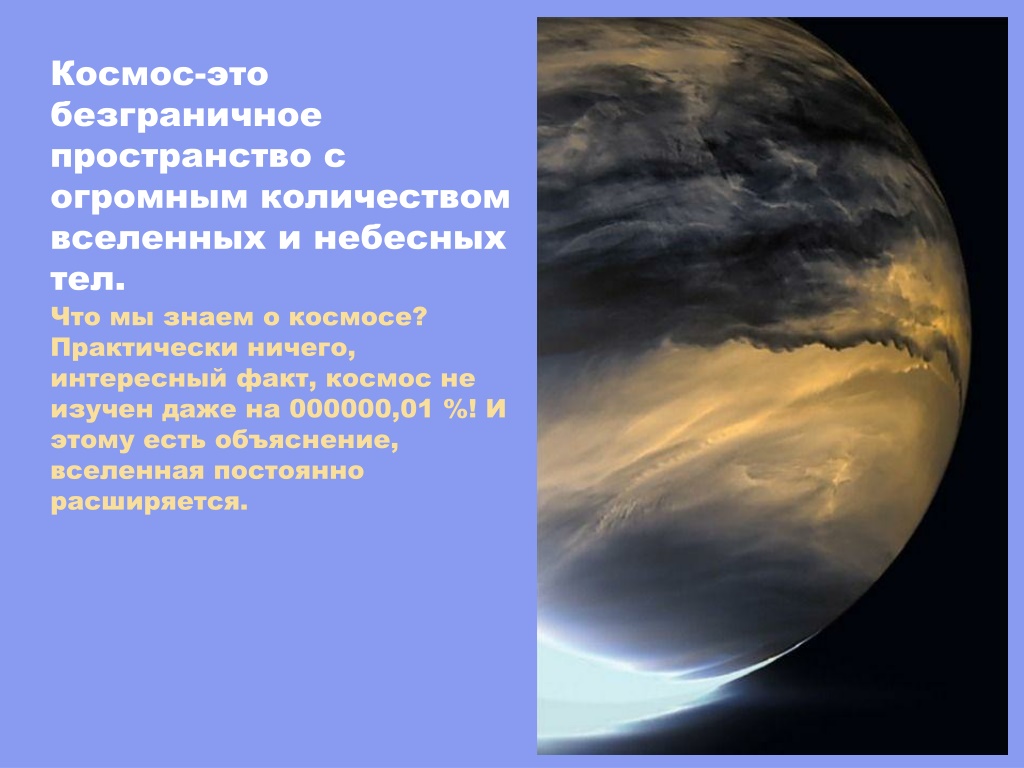 Космос-это безграничное пространство с огромным количеством вселенных и небесных тел.

Что мы знаем о космосе? Практически ничего, интересный факт, космос не изучен даже на 000000,01 %! И этому есть объяснение, вселенная постоянно расширяется.